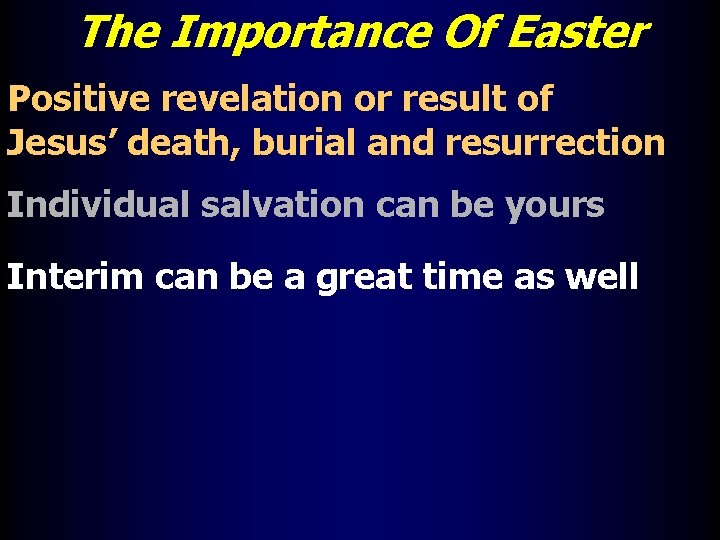 The Importance Of Easter

Positive revelation or result of Jesus’ death, burial and resurrection

Individual salvation can be yours

Interim can be a great time as well